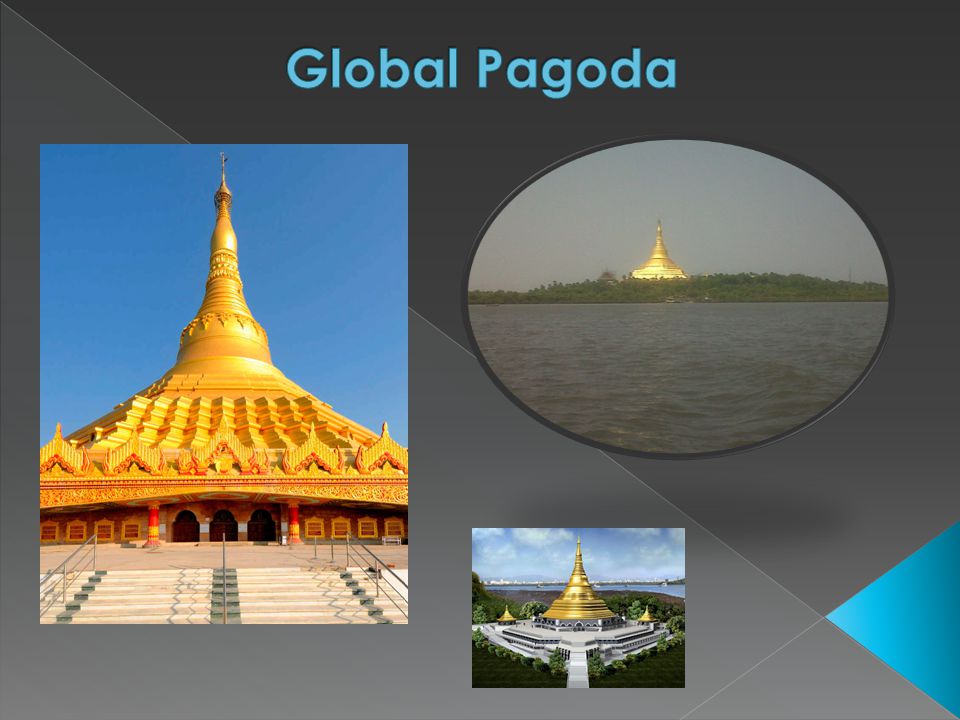 Global Pagoda